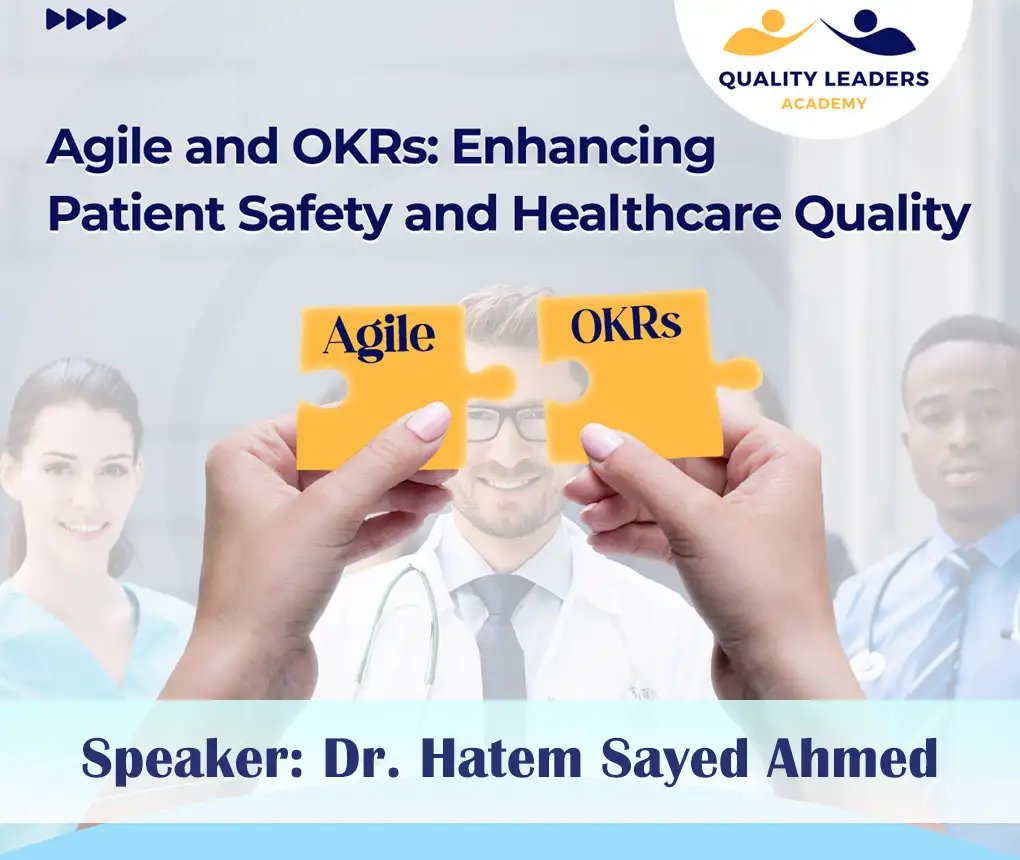 QUALITY LEADERS
ACADEMY

Agile and OKRs: Enhancing Patient Safety and Healthcare Quality

Agile

OKRs

Speaker: Dr. Hatem Sayed Ahmed